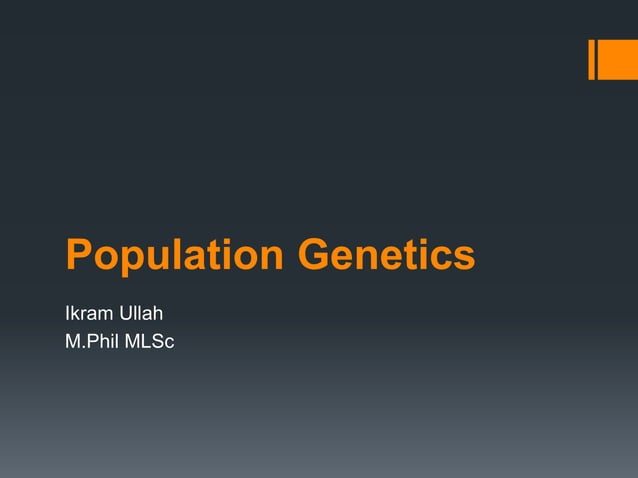 Population Genetics

Ikram Ullah
M.Phil MLSc